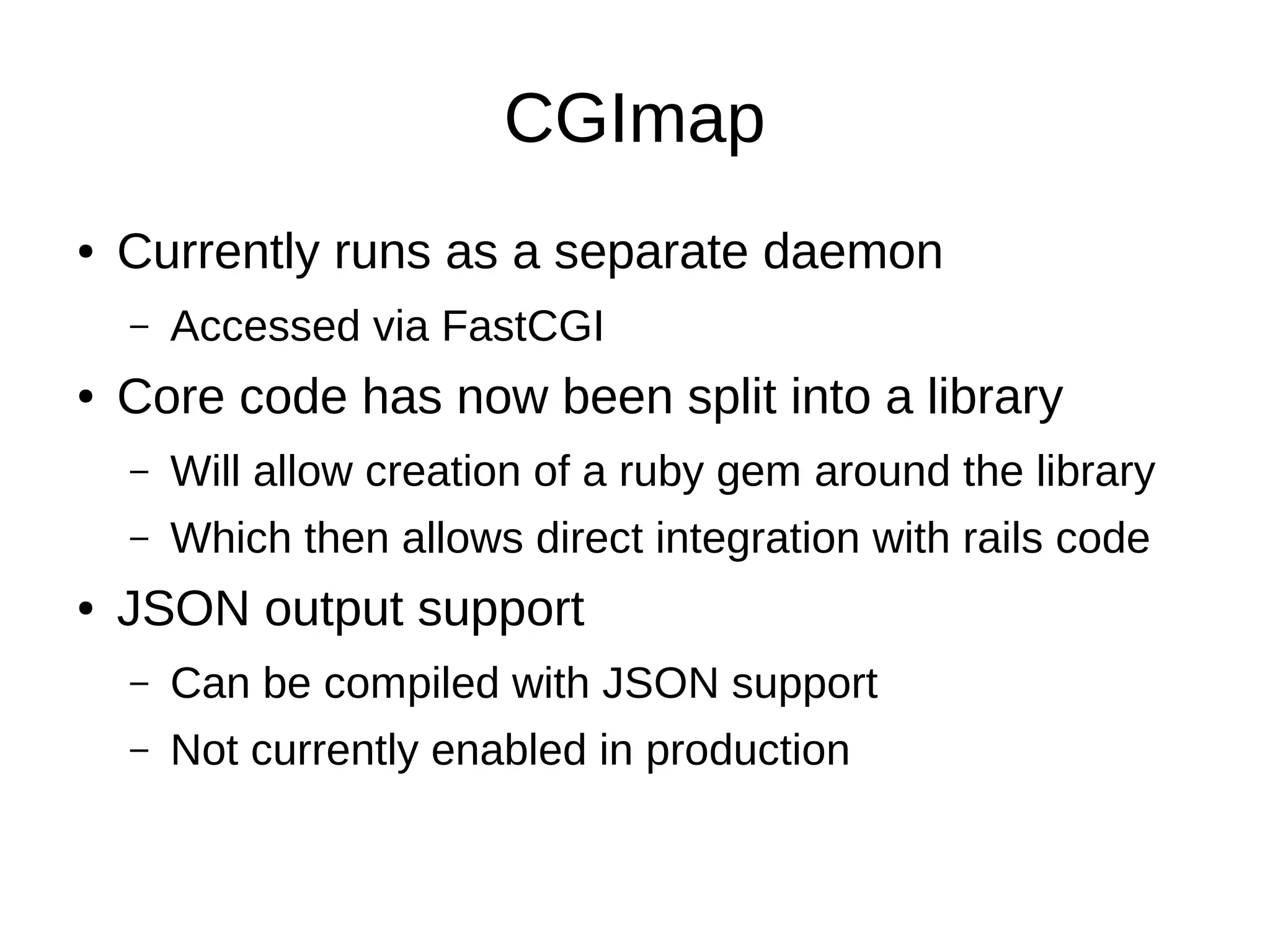 CGImap

• Currently runs as a separate daemon
  – Accessed via FastCGI
• Core code has now been split into a library
  – Will allow creation of a ruby gem around the library
  – Which then allows direct integration with rails code
• JSON output support
  – Can be compiled with JSON support
  – Not currently enabled in production